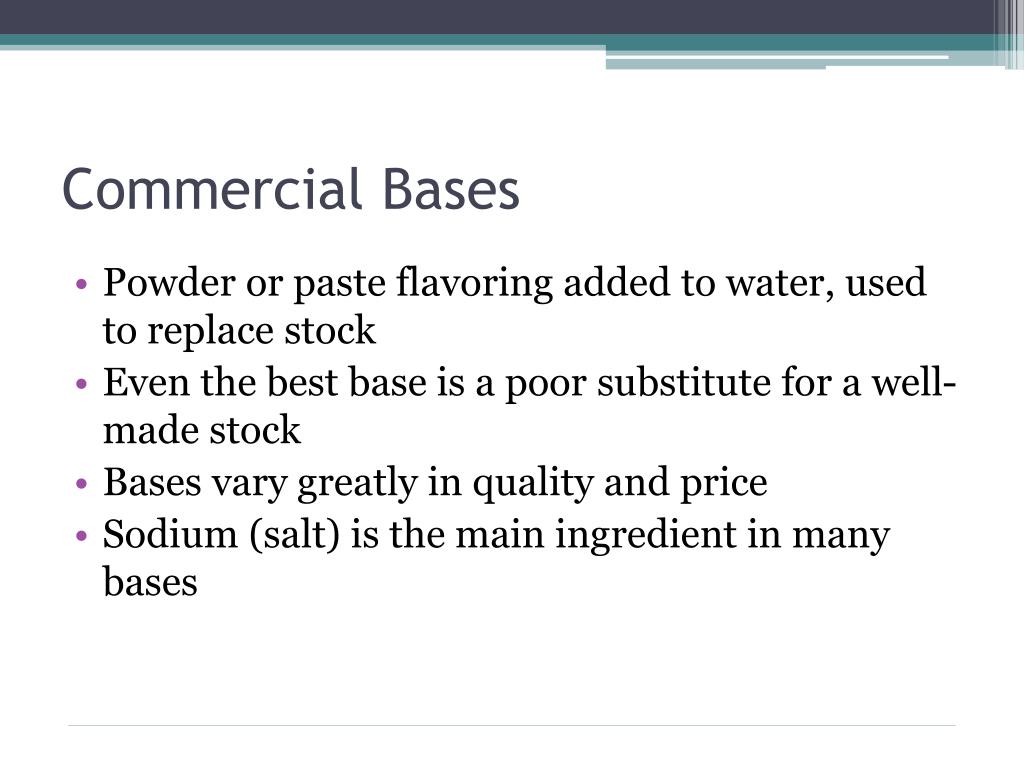 Commercial Bases

• Powder or paste flavoring added to water, used to replace stock
• Even the best base is a poor substitute for a well-made stock
• Bases vary greatly in quality and price
• Sodium (salt) is the main ingredient in many bases